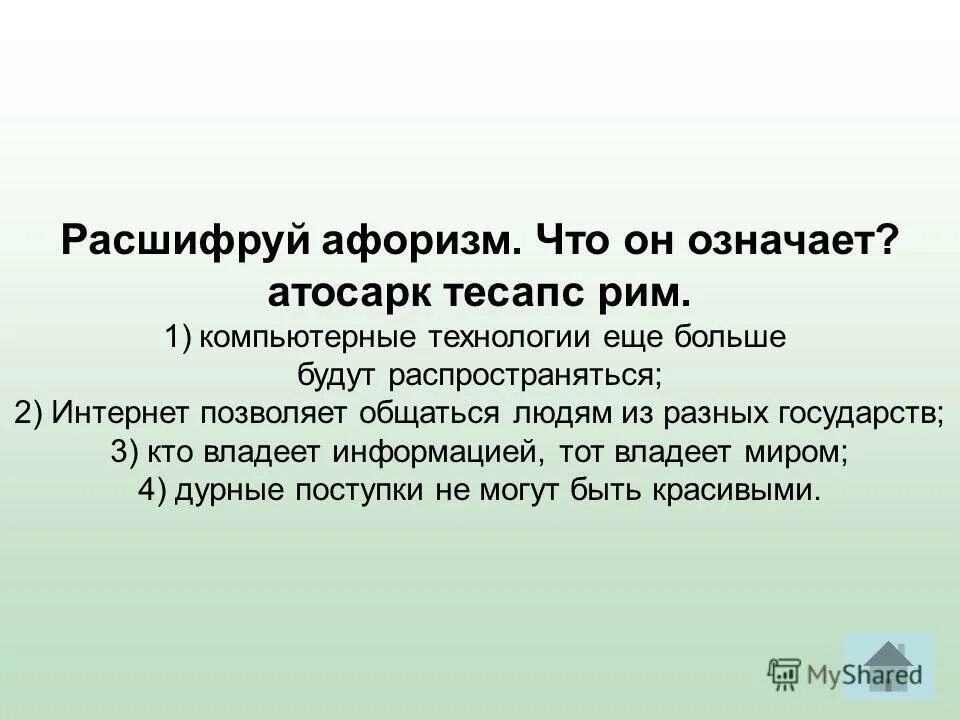 Расшифруй афоризм. Что он означает?
атосарк тесапс рим.

1) компьютерные технологии еще больше будут распространяться;
2) Интернет позволяет общаться людям из разных государств;
3) кто владеет информацией, тот владеет миром;
4) дурные поступки не могут быть красивыми.

MyShared